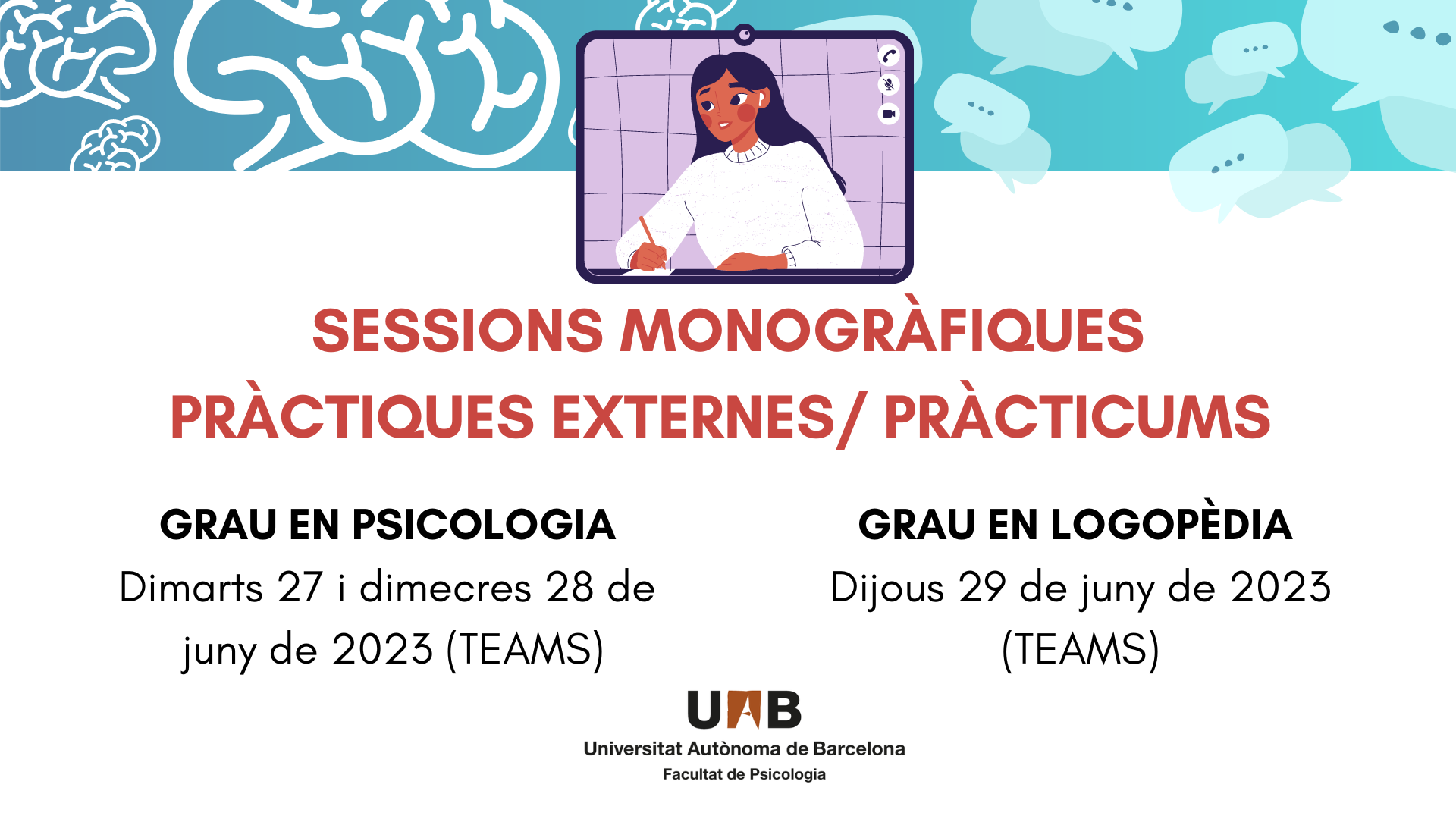 SESSIONS MONOGRÀFIQUES
PRÀCTIQUES EXTERNES/ PRÀCTICUMS

GRAU EN PSICOLOGIA
Dimarts 27 i dimecres 28 de juny de 2023 (TEAMS)

GRAU EN LOGOPÈDIA
Dijous 29 de juny de 2023 (TEAMS)

UAB
Universitat Autònoma de Barcelona
Facultat de Psicologia